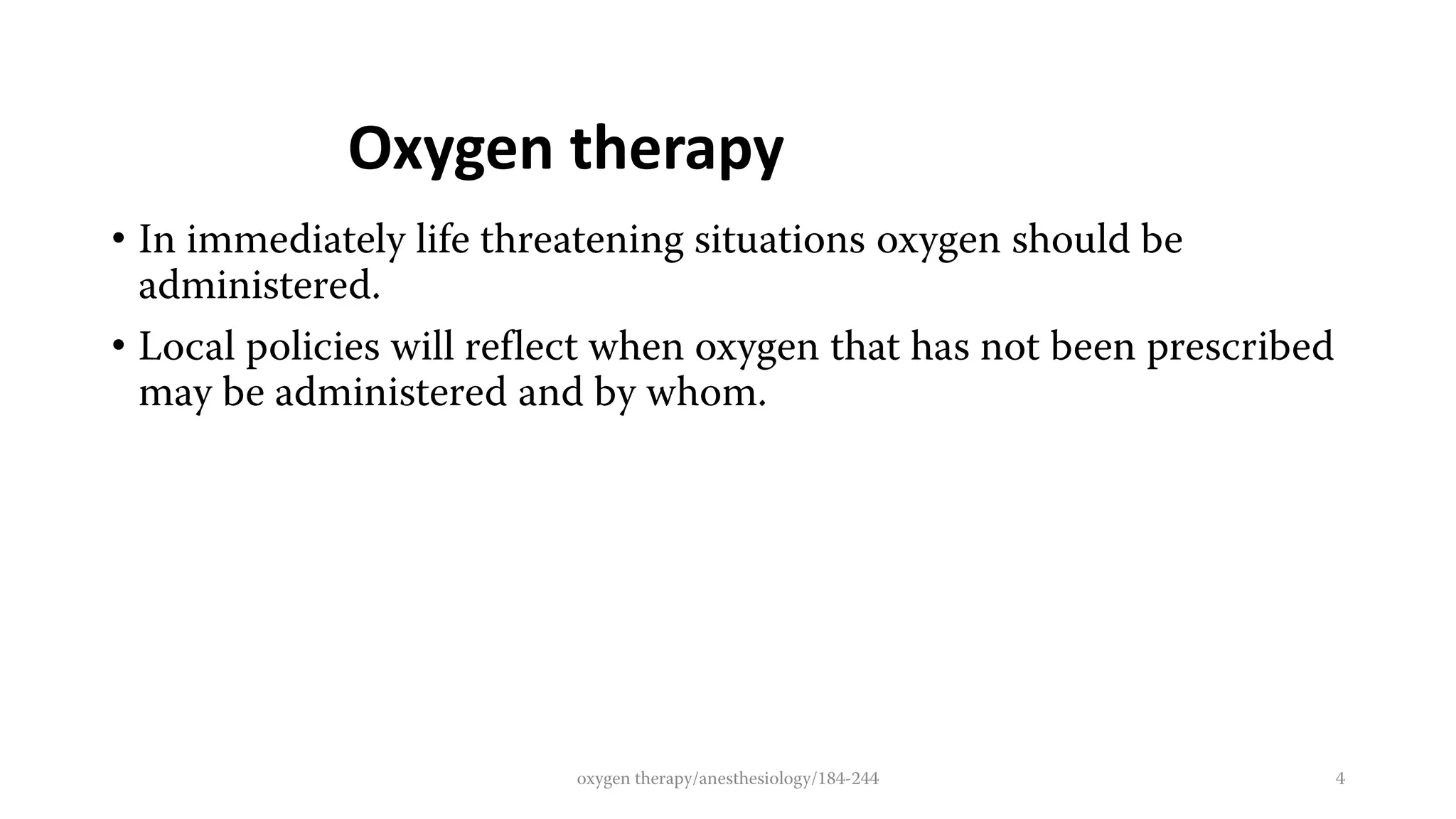 Oxygen therapy

• In immediately life threatening situations oxygen should be administered.

• Local policies will reflect when oxygen that has not been prescribed may be administered and by whom.

oxygen therapy/anesthesiology/184-244

4